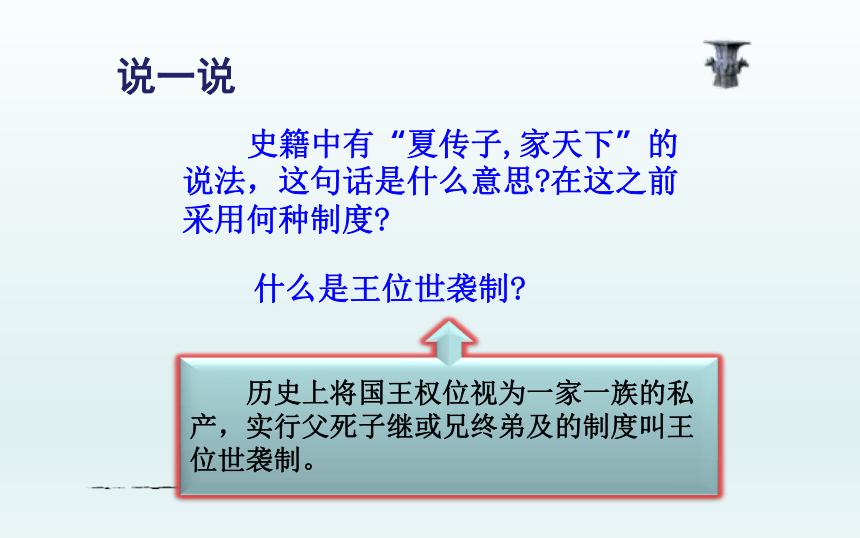 说一说

史籍中有“夏传子,家天下”的说法，这句话是什么意思?在这之前采用何种制度?

什么是王位世袭制?

历史上将国王权位视为一家一族的私产，实行父死子继或兄终弟及的制度叫王位世袭制。